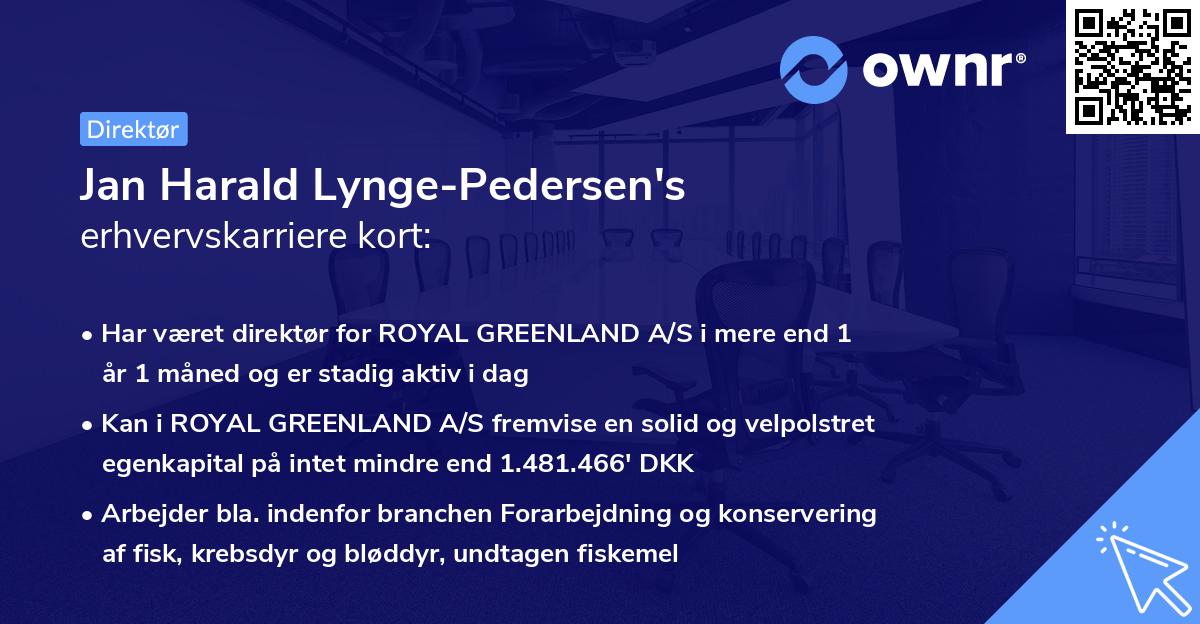 ownr®

Direktør

Jan Harald Lynge-Pedersen's
erhvervskarriere kort:

• Har været direktør for ROYAL GREENLAND A/S i mere end 1 år 1 måned og er stadig aktiv i dag

• Kan i ROYAL GREENLAND A/S fremvise en solid og velpolstret egenkapital på intet mindre end 1.481.466' DKK

• Arbejder bla. indenfor branchen Forarbejdning og konservering af fisk, krebsdyr og bløddyr, undtagen fiskemel